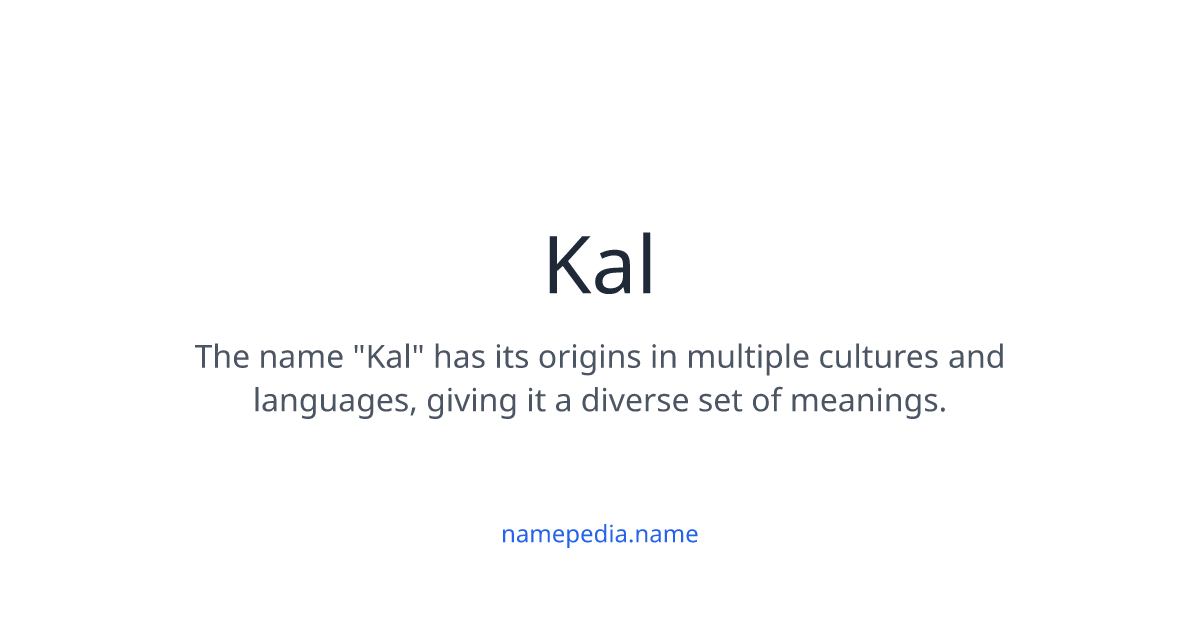 Kal

The name "Kal" has its origins in multiple cultures and languages, giving it a diverse set of meanings.

namepedia.name